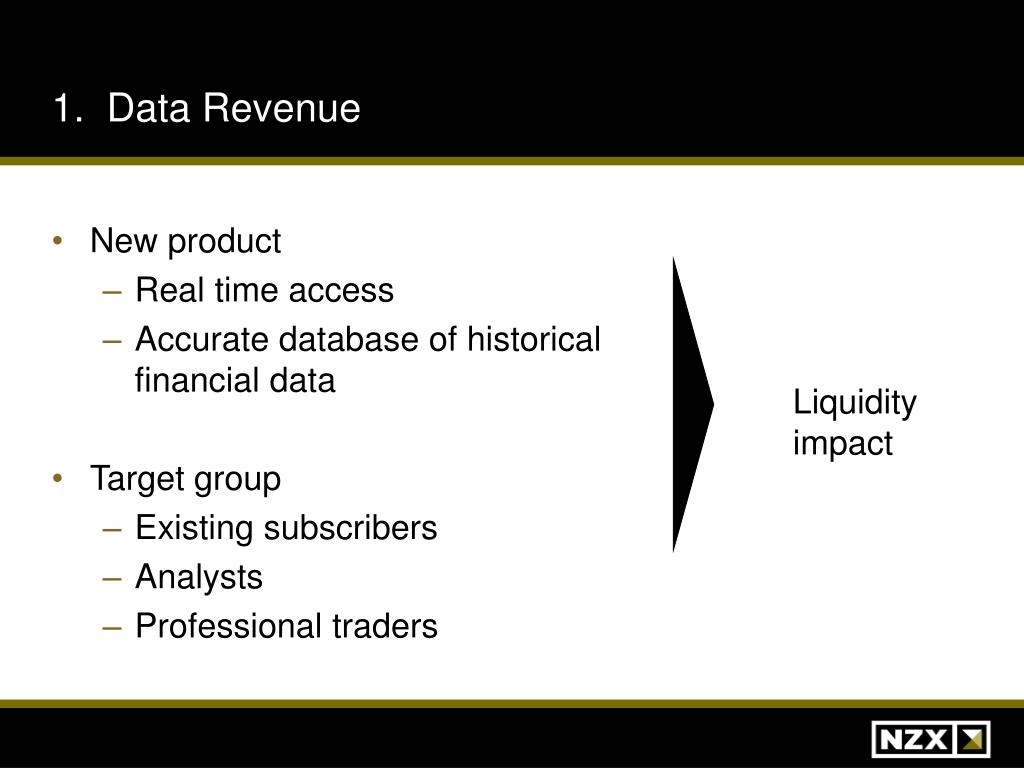 1. Data Revenue

• New product
– Real time access
– Accurate database of historical financial data

• Target group
– Existing subscribers
– Analysts
– Professional traders

Liquidity impact

NZX